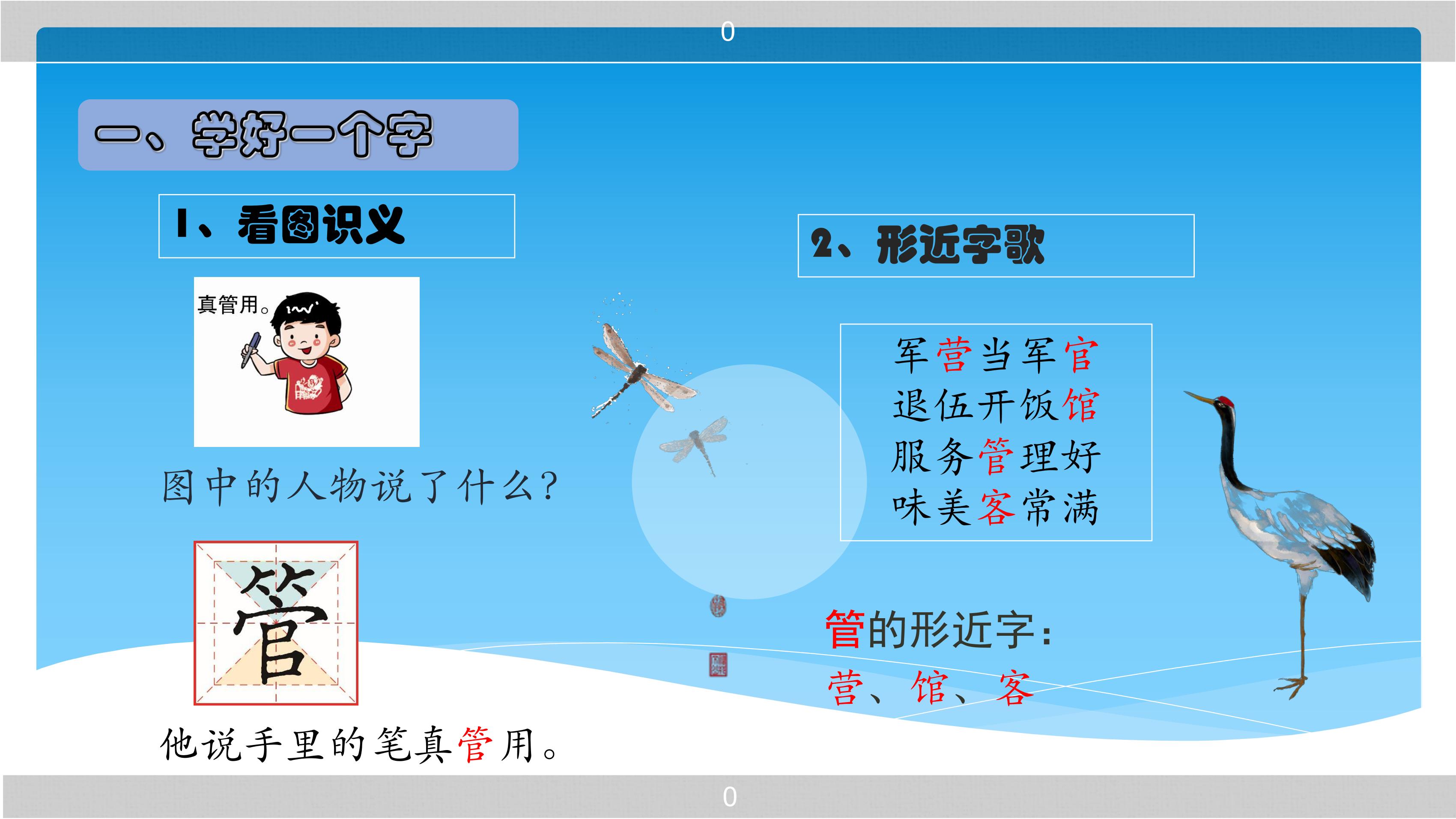 0

一、学好一个字

1、看图识义

真管用。

图中的人物说了什么?

管

他说手里的笔真管用。

2、形近字歌

军营当军官
退伍开饭馆
服务管理好
味美客常满

管的形近字:
营、馆、客

0